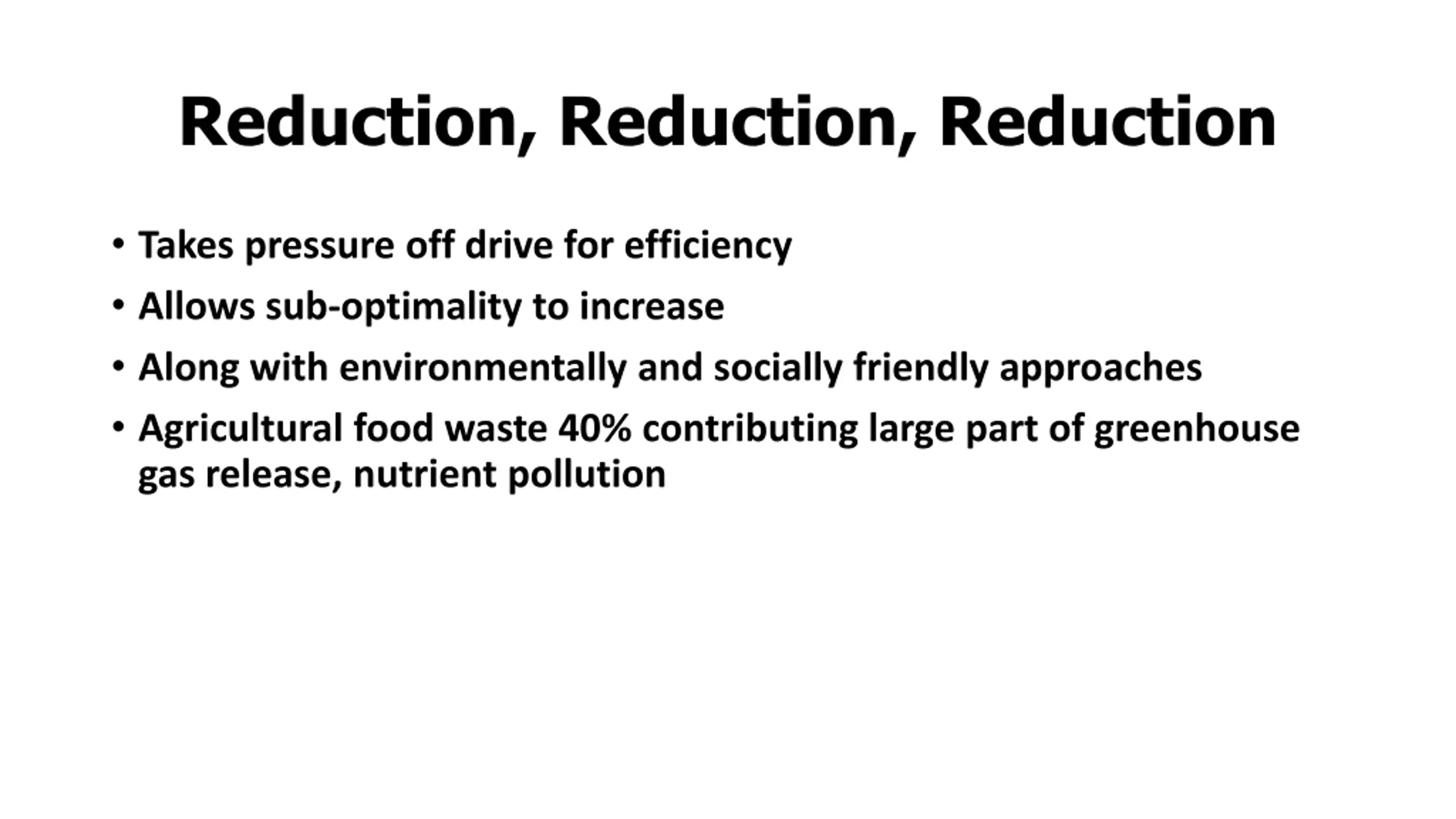 Reduction, Reduction, Reduction

• Takes pressure off drive for efficiency
• Allows sub-optimality to increase
• Along with environmentally and socially friendly approaches
• Agricultural food waste 40% contributing large part of greenhouse gas release, nutrient pollution